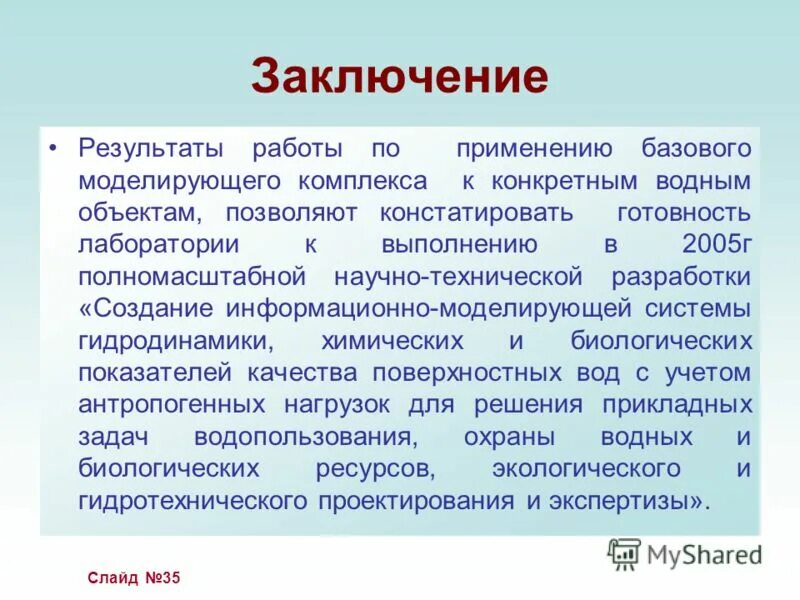 Заключение

• Результаты работы по применению базового моделирующего комплекса к конкретным водным объектам, позволяют констатировать готовность лаборатории к выполнению в 2005г полномасштабной научно-технической разработки «Создание информационно-моделирующей системы гидродинамики, химических и биологических показателей качества поверхностных вод с учетом антропогенных нагрузок для решения прикладных задач водопользования, охраны водных и биологических ресурсов, экологического и гидротехнического проектирования и экспертизы».

MyShared

Слайд №35